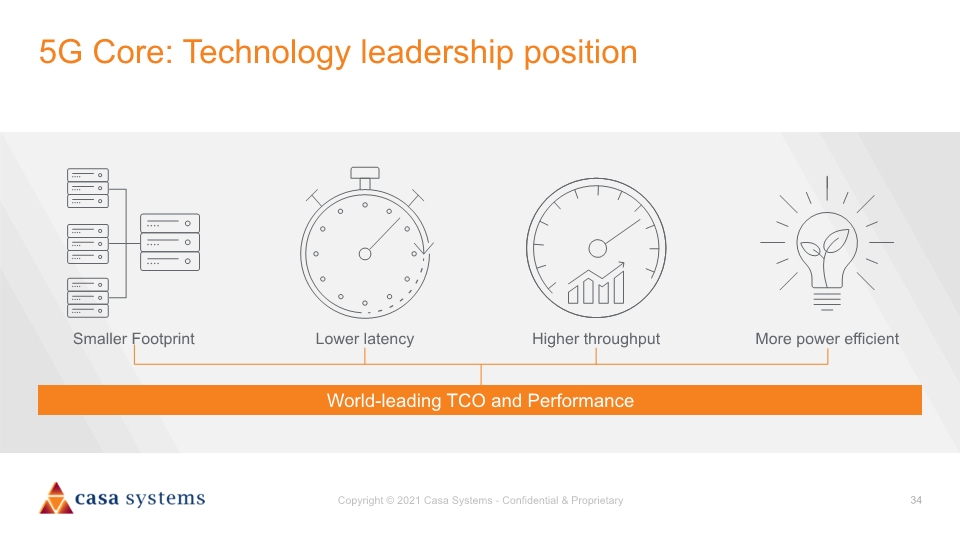 5G Core: Technology leadership position

Smaller Footprint

Lower latency

Higher throughput

More power efficient

World-leading TCO and Performance

casa systems

Copyright © 2021 Casa Systems - Confidential & Proprietary

34